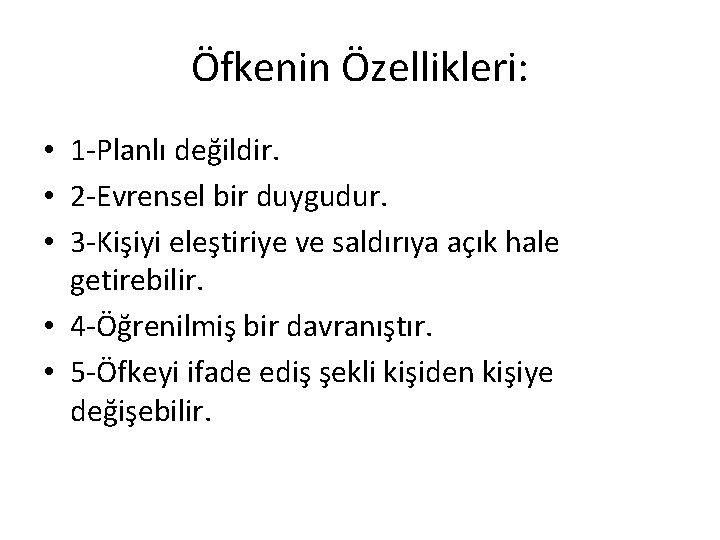 Öfkenin Özellikleri:

• 1-Planlı değildir.
• 2-Evrensel bir duygudur.
• 3-Kişiyi eleştiriye ve saldırıya açık hale getirebilir.
• 4-Öğrenilmiş bir davranıştır.
• 5-Öfkeyi ifade ediş şekli kişiden kişiye değişebilir.